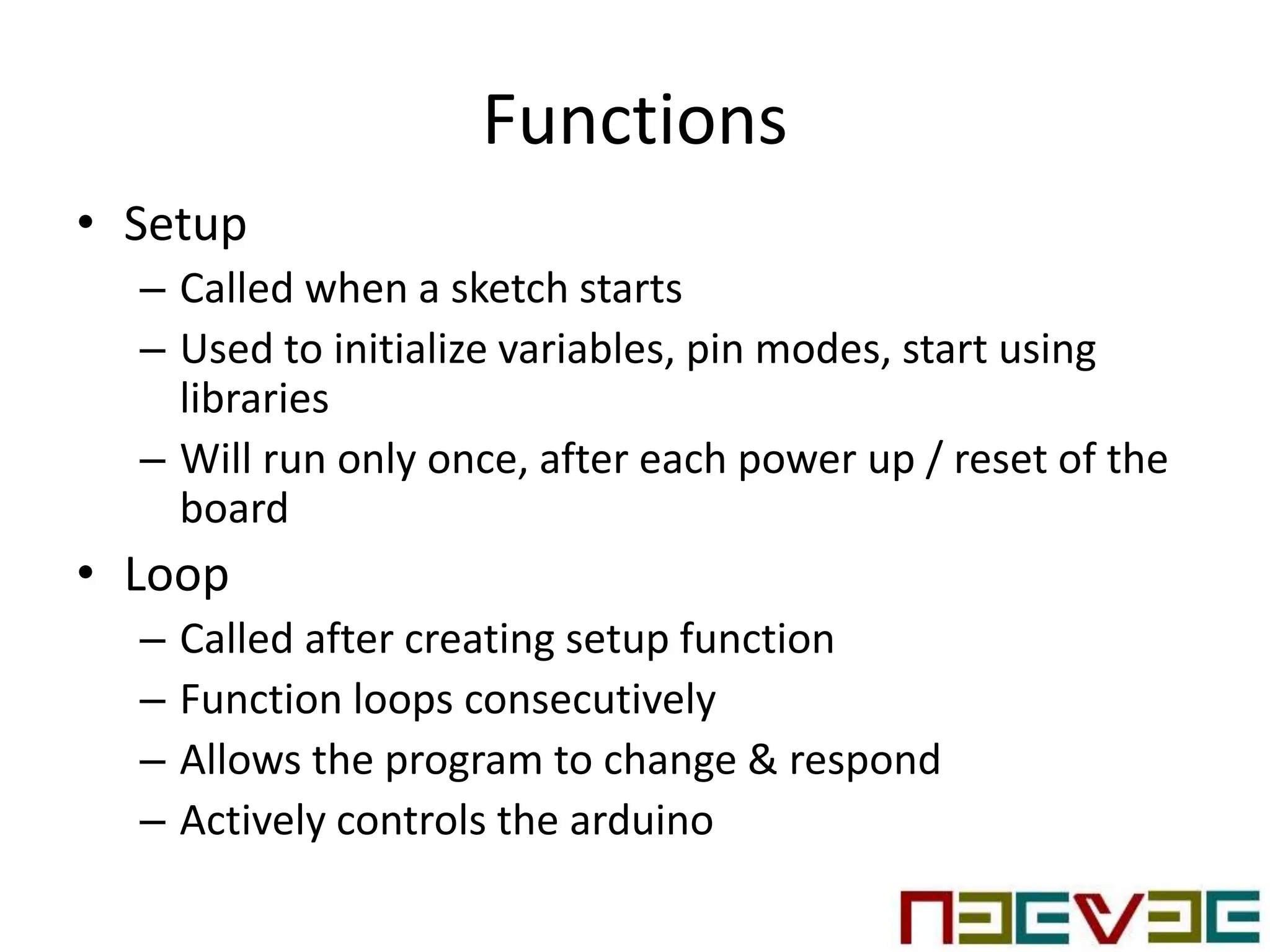 Functions

• Setup
– Called when a sketch starts
– Used to initialize variables, pin modes, start using libraries
– Will run only once, after each power up / reset of the board

• Loop
– Called after creating setup function
– Function loops consecutively
– Allows the program to change & respond
– Actively controls the arduino

NEEVEE